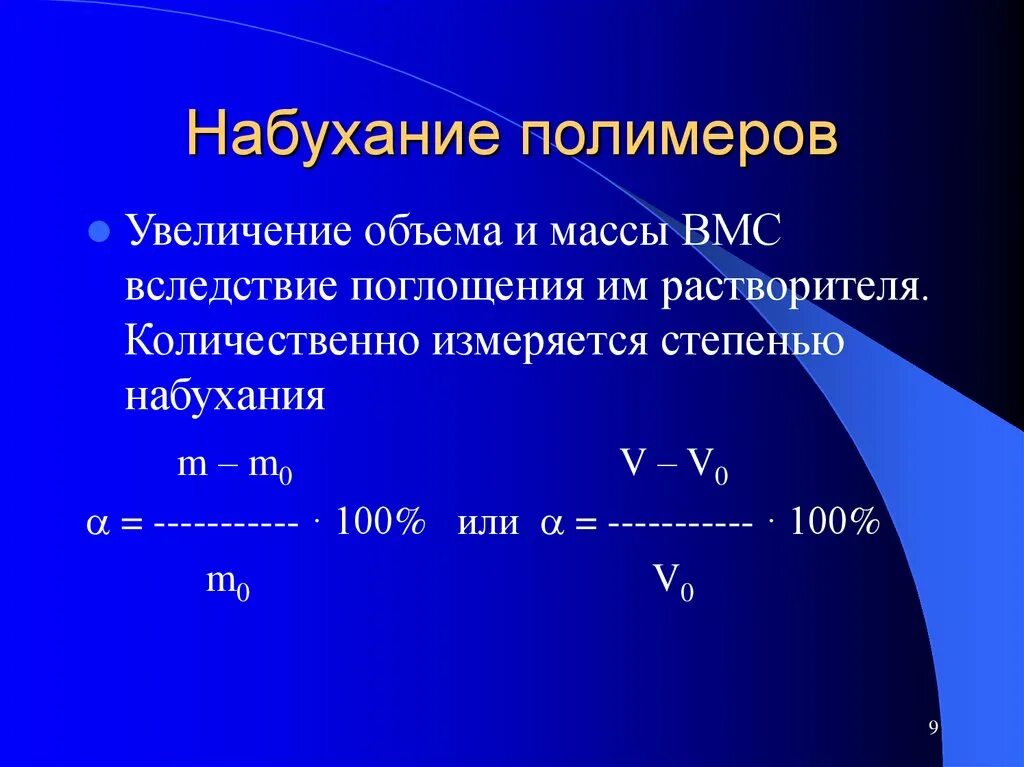 Набухание полимеров

Увеличение объема и массы ВМС вследствие поглощения им растворителя. Количественно измеряется степенью набухания

$\alpha = \frac{m - m_0}{m_0} \cdot 100\%$ или $\alpha = \frac{V - V_0}{V_0} \cdot 100\%$

9